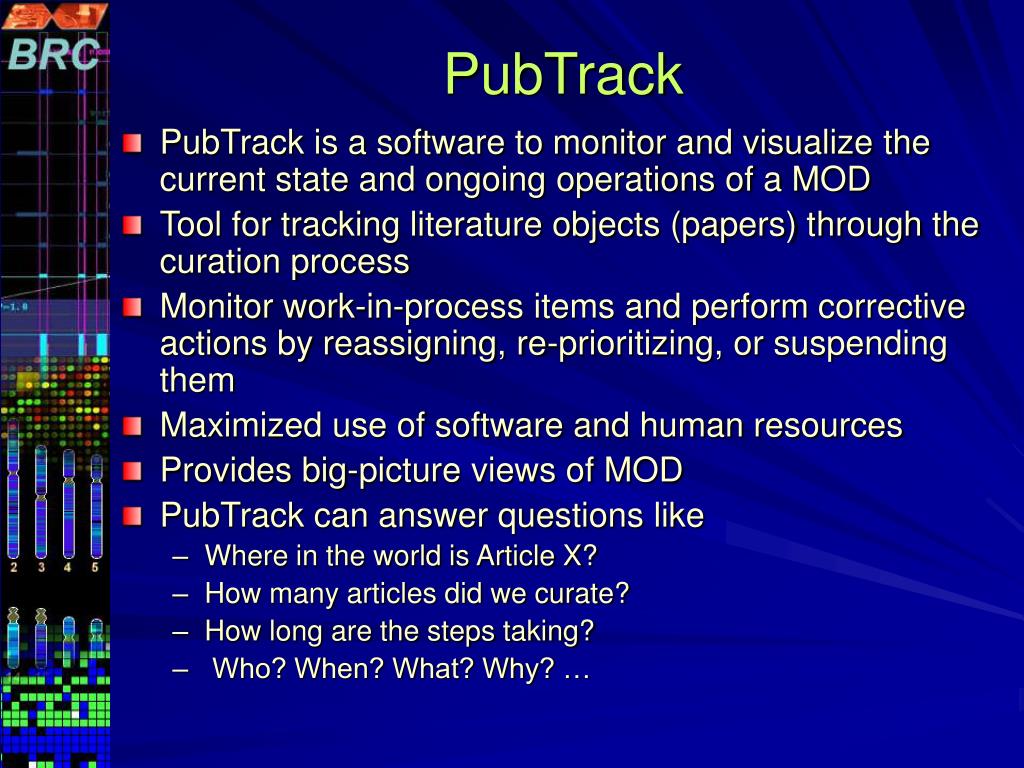 BRC

PubTrack

PubTrack is a software to monitor and visualize the current state and ongoing operations of a MOD

Tool for tracking literature objects (papers) through the curation process

Monitor work-in-process items and perform corrective actions by reassigning, re-prioritizing, or suspending them

Maximized use of software and human resources

Provides big-picture views of MOD

PubTrack can answer questions like

– Where in the world is Article X?

– How many articles did we curate?

– How long are the steps taking?

– Who? When? What? Why? …

2 3 4 5